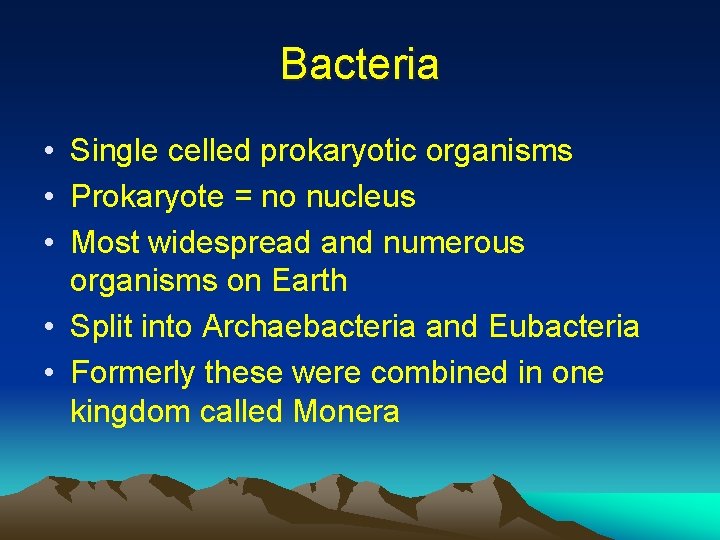 Bacteria

• Single celled prokaryotic organisms
• Prokaryote = no nucleus
• Most widespread and numerous organisms on Earth
• Split into Archaebacteria and Eubacteria
• Formerly these were combined in one kingdom called Monera